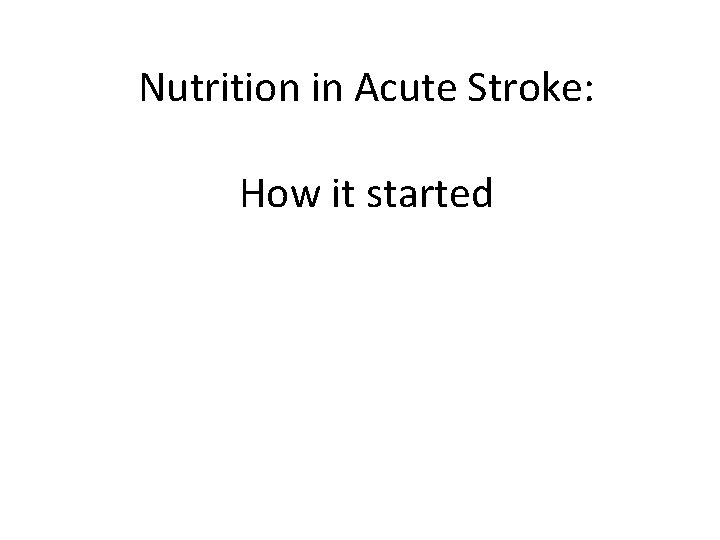 Nutrition in Acute Stroke:

How it started